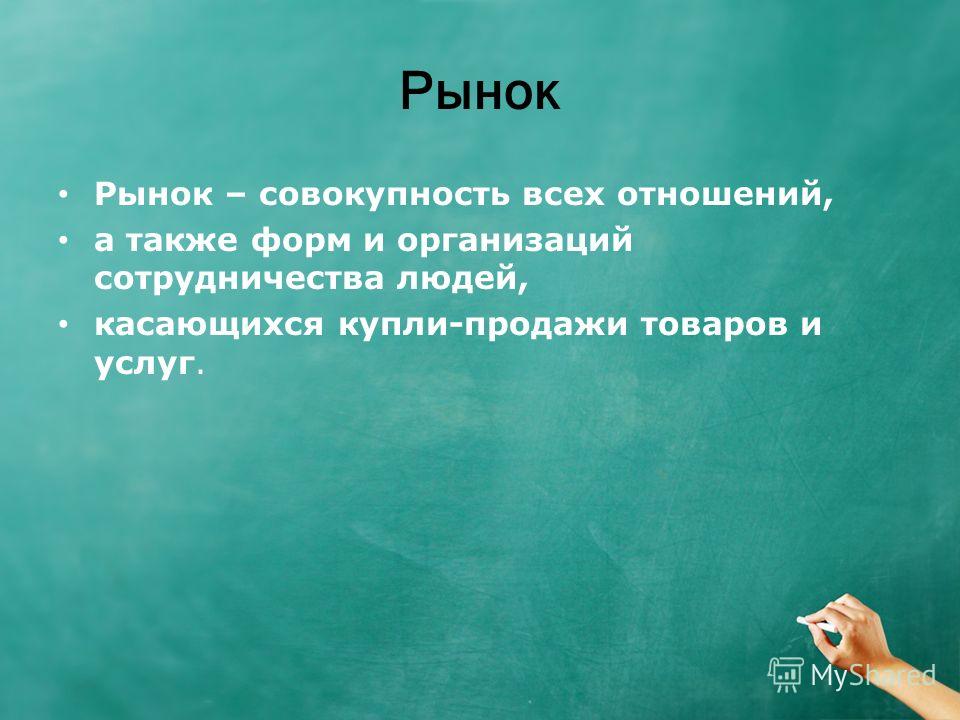 Рынок

• Рынок – совокупность всех отношений,
• а также форм и организаций сотрудничества людей,
• касающихся купли-продажи товаров и услуг.

MyShared